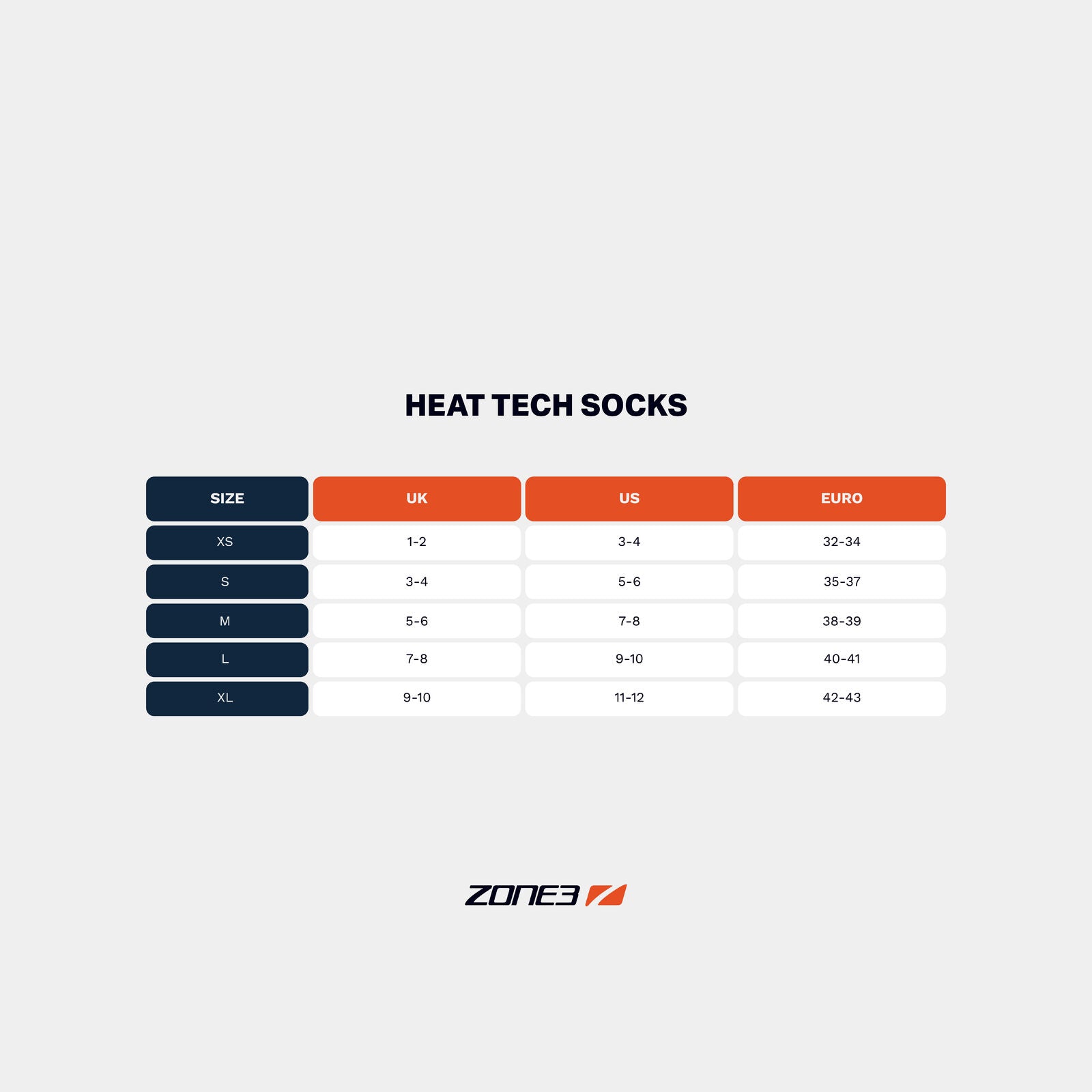 HEAT TECH SOCKS

| SIZE | UK | US | EURO |
|---|---|---|---|
| XS | 1-2 | 3-4 | 32-34 |
| S | 3-4 | 5-6 | 35-37 |
| M | 5-6 | 7-8 | 38-39 |
| L | 7-8 | 9-10 | 40-41 |
| XL | 9-10 | 11-12 | 42-43 |

ZONE3